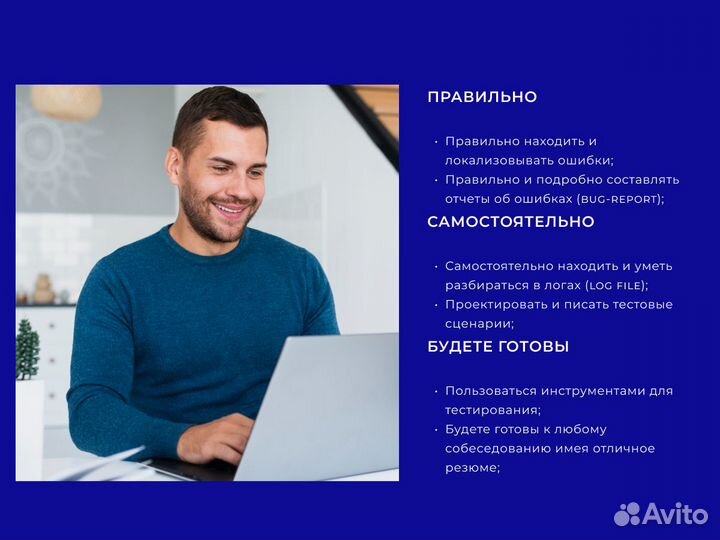 ПРАВИЛЬНО

• Правильно находить и локализовывать ошибки;
• Правильно и подробно составлять отчеты об ошибках (BUG-REPORT);

САМОСТОЯТЕЛЬНО

• Самостоятельно находить и уметь разбираться в логах (LOG FILE);
• Проектировать и писать тестовые сценарии;

БУДЕТЕ ГОТОВЫ

• Пользоваться инструментами для тестирования;
• Будете готовы к любому собеседованию имея отличное резюме;

Avito